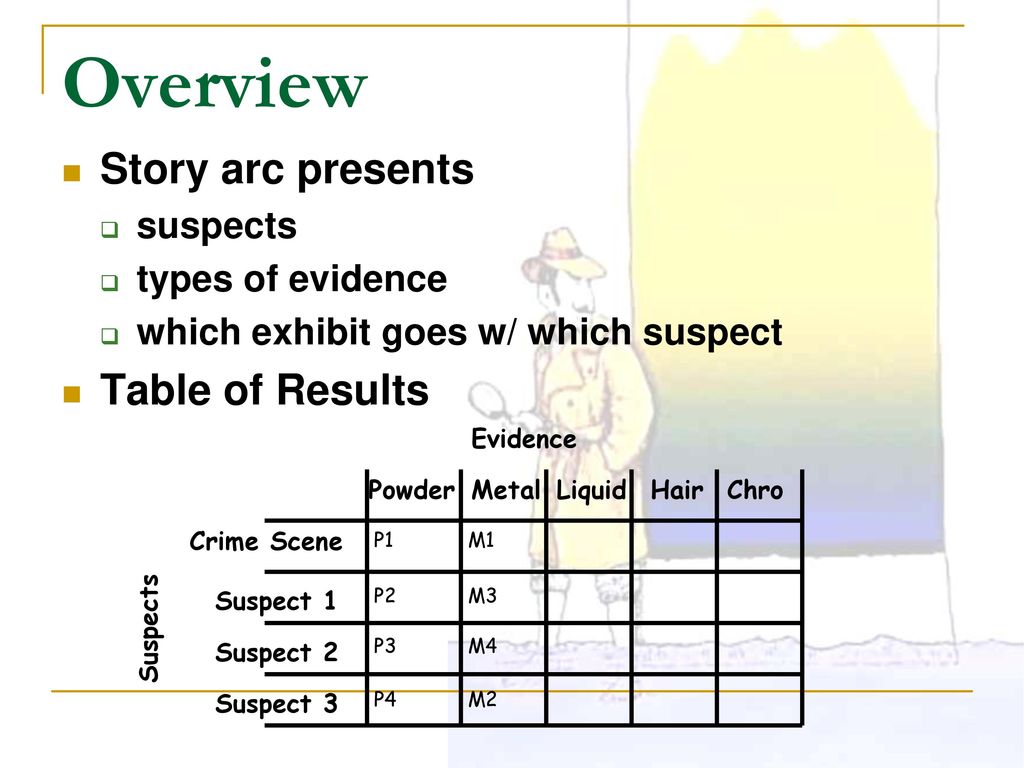 Overview

Story arc presents

suspects

types of evidence

which exhibit goes w/ which suspect

Table of Results

Evidence

Suspects

| | Powder | Metal | Liquid | Hair | Chro |
|---|---|---|---|---|---|
| Crime Scene | P1 | M1 | | | |
| Suspect 1 | P2 | M3 | | | |
| Suspect 2 | P3 | M4 | | | |
| Suspect 3 | P4 | M2 | | | |